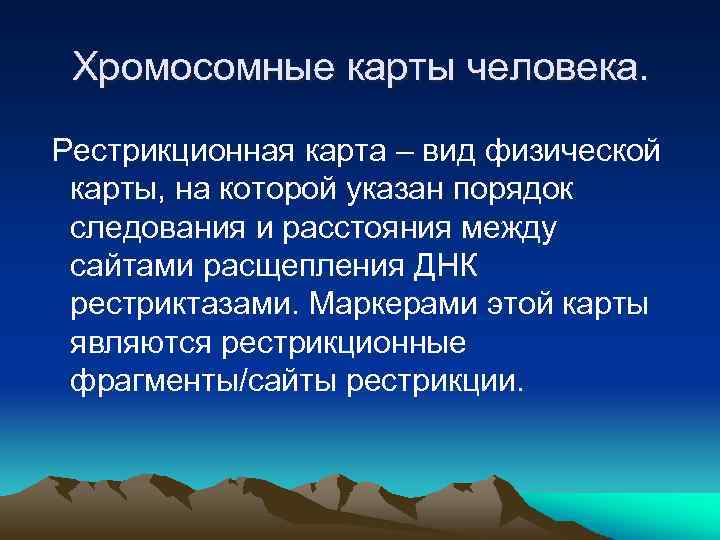 Хромосомные карты человека.

Рестрикционная карта – вид физической карты, на которой указан порядок следования и расстояния между сайтами расщепления ДНК рестриктазами. Маркерами этой карты являются рестрикционные фрагменты/сайты рестрикции.